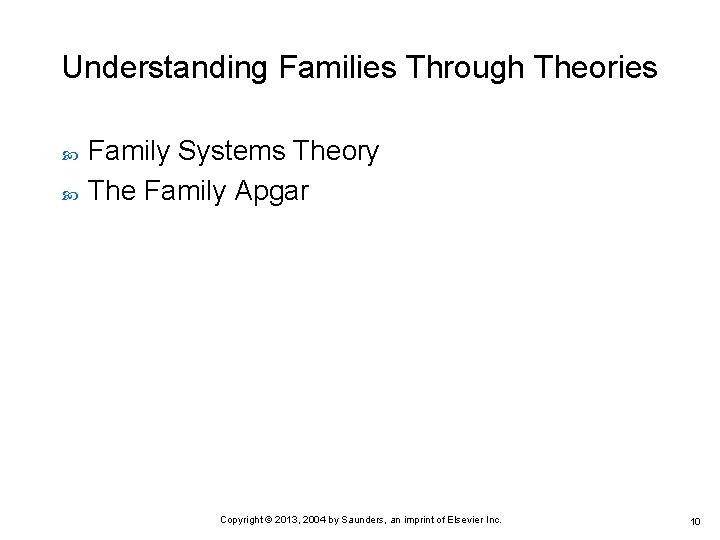 Understanding Families Through Theories

Family Systems Theory
The Family Apgar

Copyright © 2013, 2004 by Saunders, an imprint of Elsevier Inc.

10